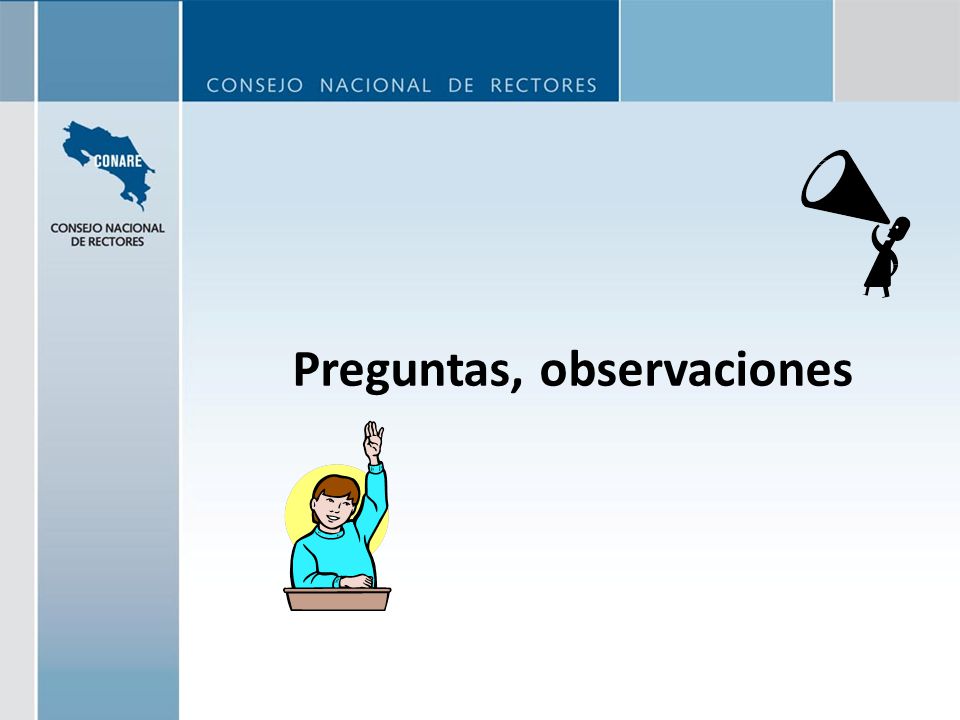 CONSEJO NACIONAL DE RECTORES

CONARE

CONSEJO NACIONAL DE RECTORES

Preguntas, observaciones